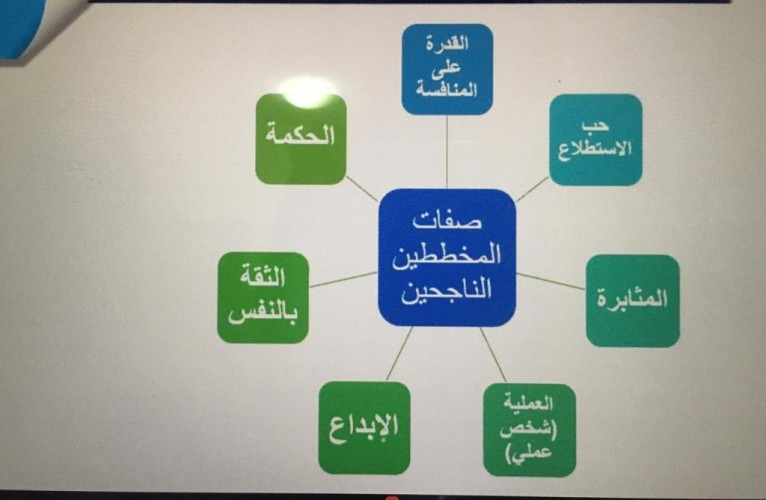 صفات المخططين الناجحين

القدرة على المنافسة

حب الاستطلاع

المثابرة

العملية (شخص عملي)

الإبداع

الثقة بالنفس

الحكمة